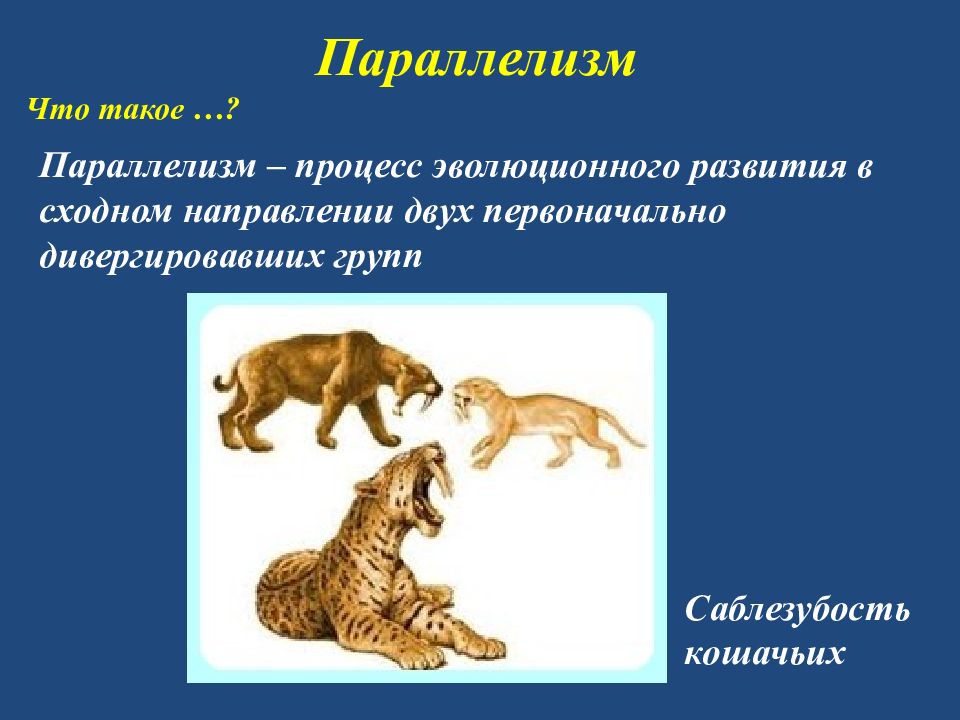 Параллелизм

Что такое …?

Параллелизм – процесс эволюционного развития в сходном направлении двух первоначально дивергировавших групп

Саблезубость кошачьих